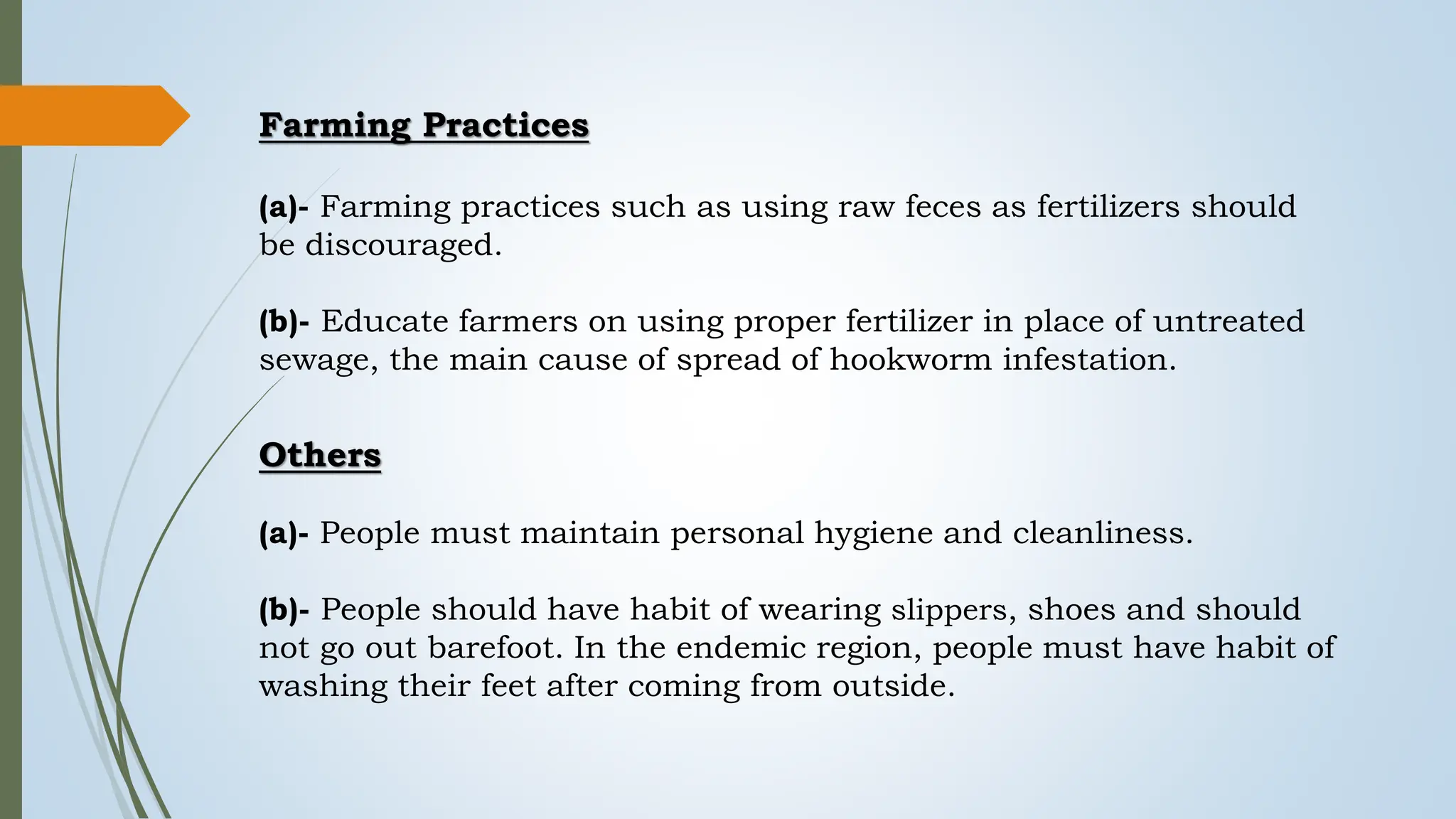 Farming Practices

(a)- Farming practices such as using raw feces as fertilizers should be discouraged.

(b)- Educate farmers on using proper fertilizer in place of untreated sewage, the main cause of spread of hookworm infestation.

Others

(a)- People must maintain personal hygiene and cleanliness.

(b)- People should have habit of wearing slippers, shoes and should not go out barefoot. In the endemic region, people must have habit of washing their feet after coming from outside.